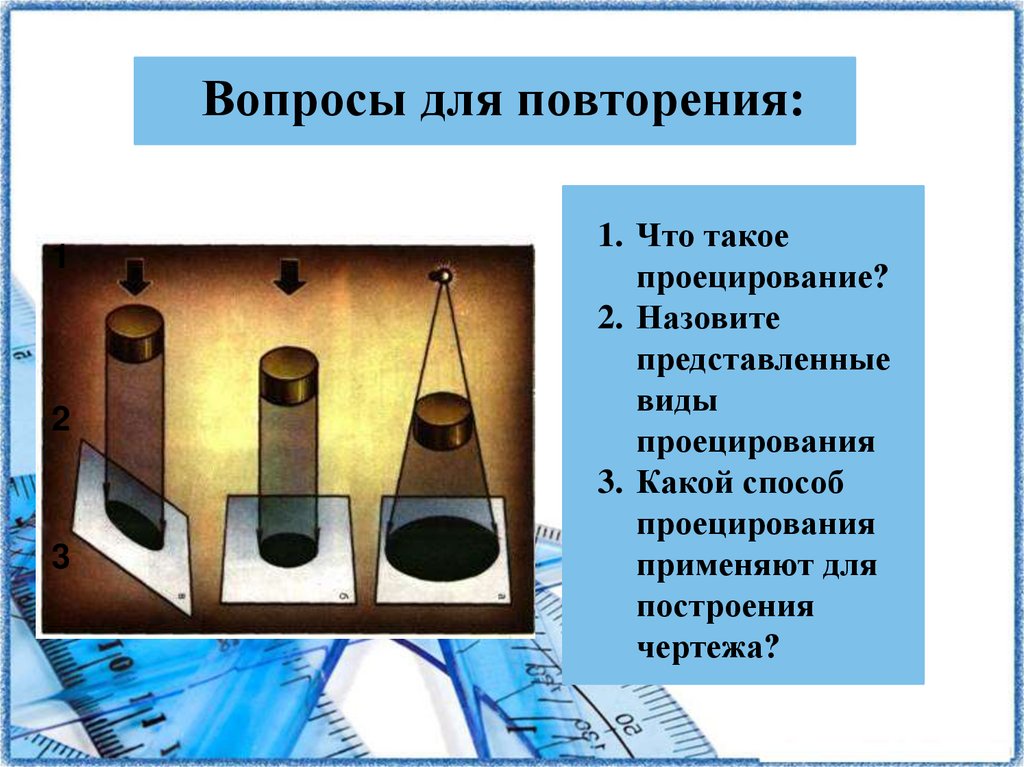 Вопросы для повторения:

1

2

3

1. Что такое проецирование?
2. Назовите представленные виды проецирования
3. Какой способ проецирования применяют для построения чертежа?